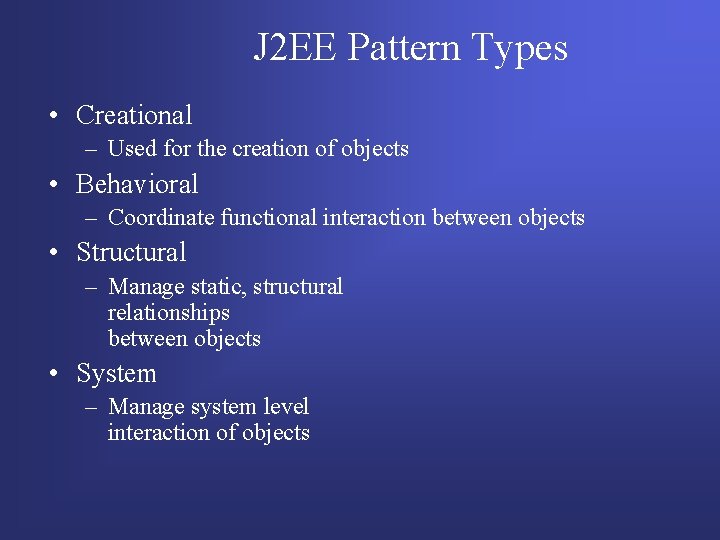 J2EE Pattern Types

• Creational
– Used for the creation of objects
• Behavioral
– Coordinate functional interaction between objects
• Structural
– Manage static, structural relationships between objects
• System
– Manage system level interaction of objects